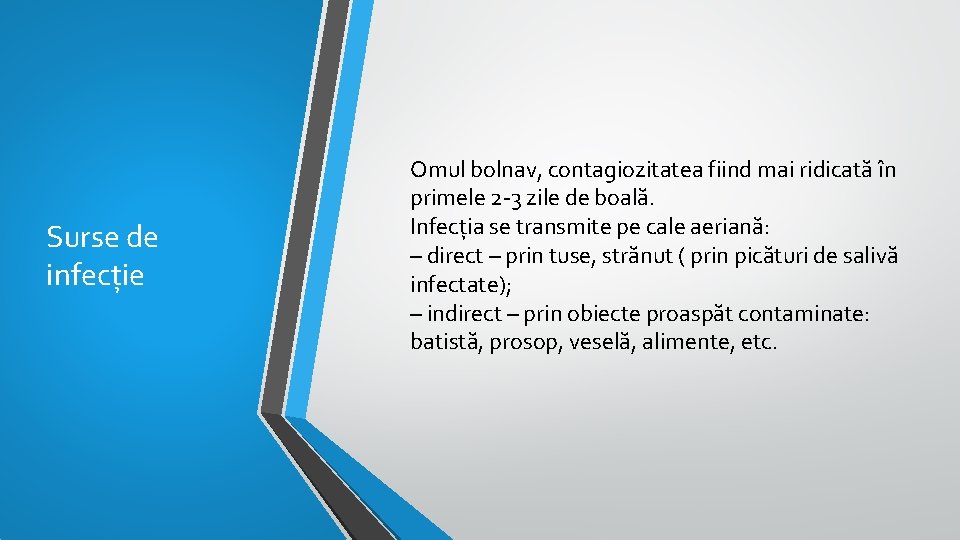 Surse de infecție

Omul bolnav, contagiozitatea fiind mai ridicată în primele 2-3 zile de boală.
Infecția se transmite pe cale aeriană:
– direct – prin tuse, strănut ( prin picături de salivă infectate);
– indirect – prin obiecte proaspăt contaminate: batistă, prosop, veselă, alimente, etc.